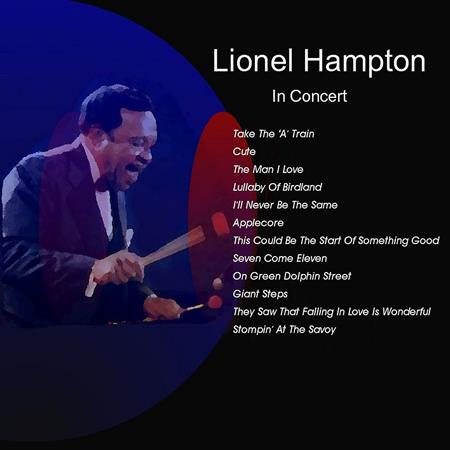 Lionel Hampton

In Concert

Take The 'A' Train
Cute
The Man I Love
Lullaby Of Birdland
I'll Never Be The Same
Applecore
This Could Be The Start Of Something Good
Seven Come Eleven
On Green Dolphin Street
Giant Steps
They Saw That Falling In Love Is Wonderful
Stompin' At The Savoy